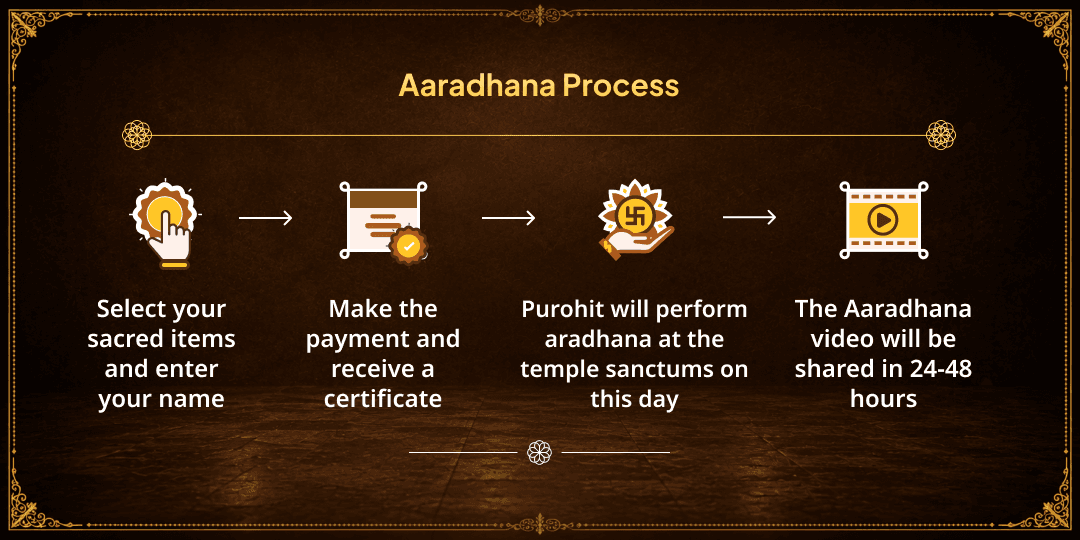 Aaradhana Process

Select your sacred items and enter your name

Make the payment and receive a certificate

Purohit will perform aradhana at the temple sanctums on this day

The Aaradhana video will be shared in 24-48 hours